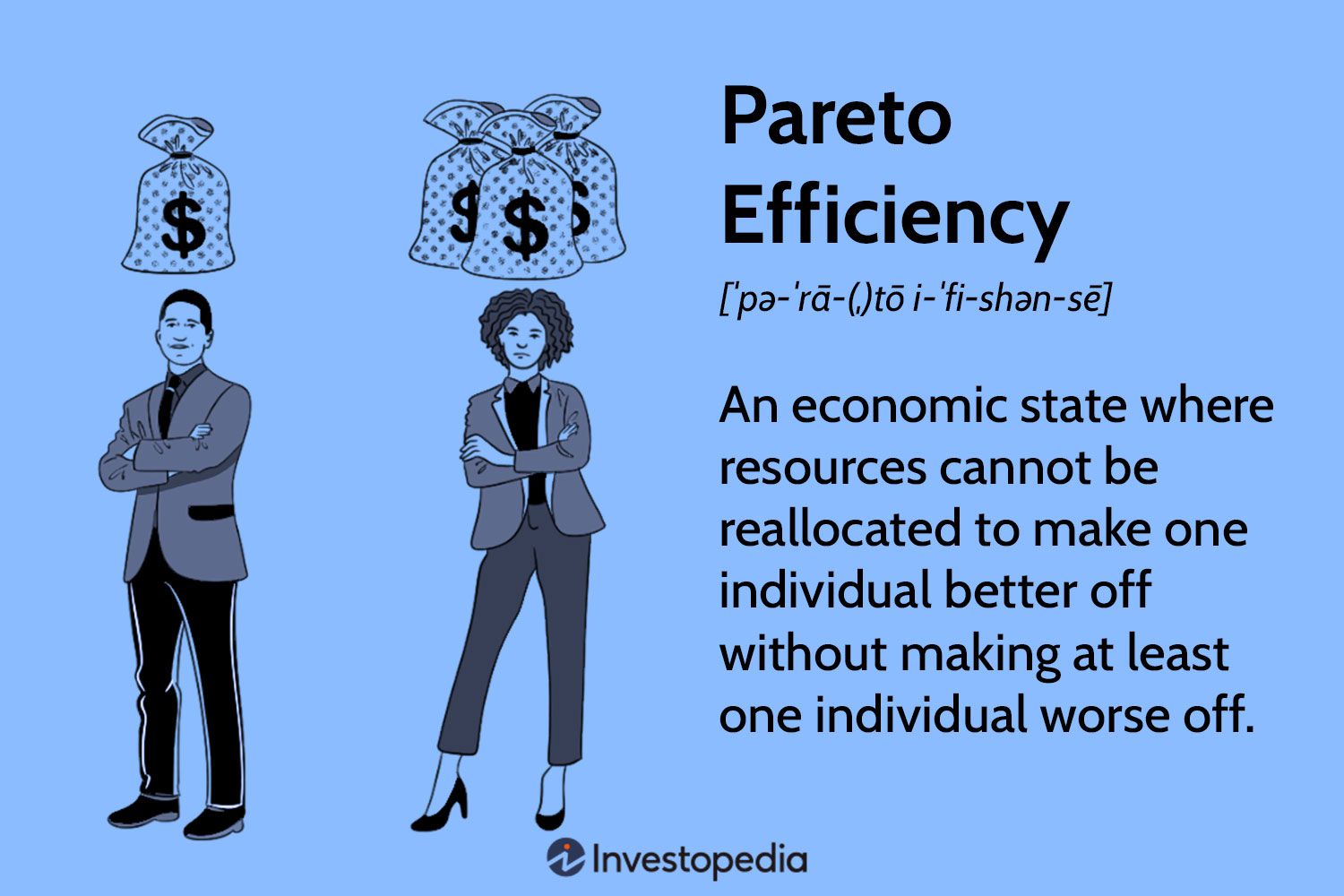 $

$ $ $

Pareto Efficiency

[ˈpə-ˈrā-(ˌ)tō i-ˈfi-shən-sē]

An economic state where resources cannot be reallocated to make one individual better off without making at least one individual worse off.

Investopedia